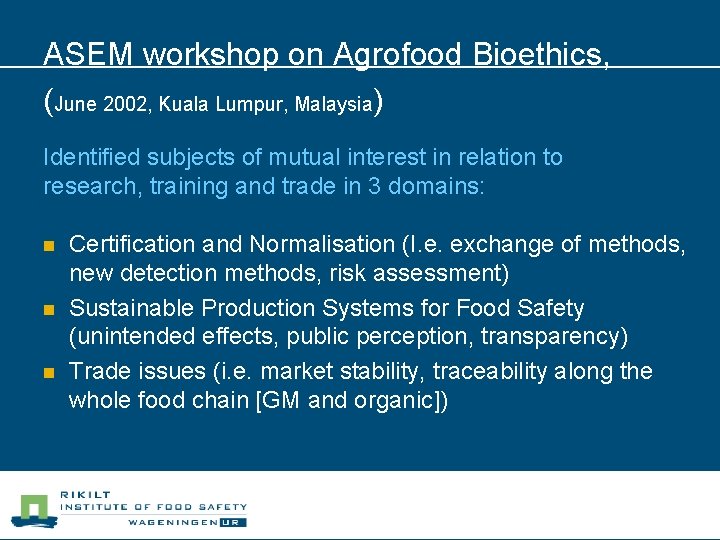 ASEM workshop on Agrofood Bioethics,

(June 2002, Kuala Lumpur, Malaysia)

Identified subjects of mutual interest in relation to research, training and trade in 3 domains:

- Certification and Normalisation (I.e. exchange of methods, new detection methods, risk assessment)
- Sustainable Production Systems for Food Safety (unintended effects, public perception, transparency)
- Trade issues (i.e. market stability, traceability along the whole food chain [GM and organic])

RIKILT
INSTITUTE OF FOOD SAFETY
WAGENINGEN UR